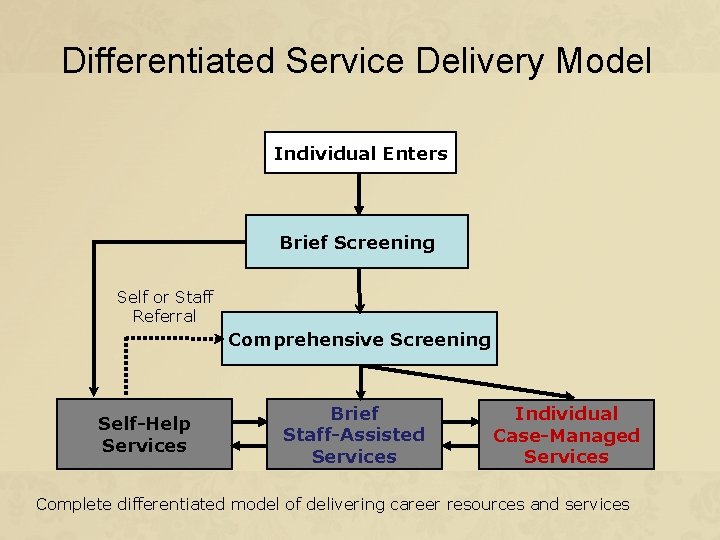 Differentiated Service Delivery Model

Individual Enters

Brief Screening

Self or Staff Referral

Comprehensive Screening

Self-Help Services

Brief Staff-Assisted Services

Individual Case-Managed Services

Complete differentiated model of delivering career resources and services